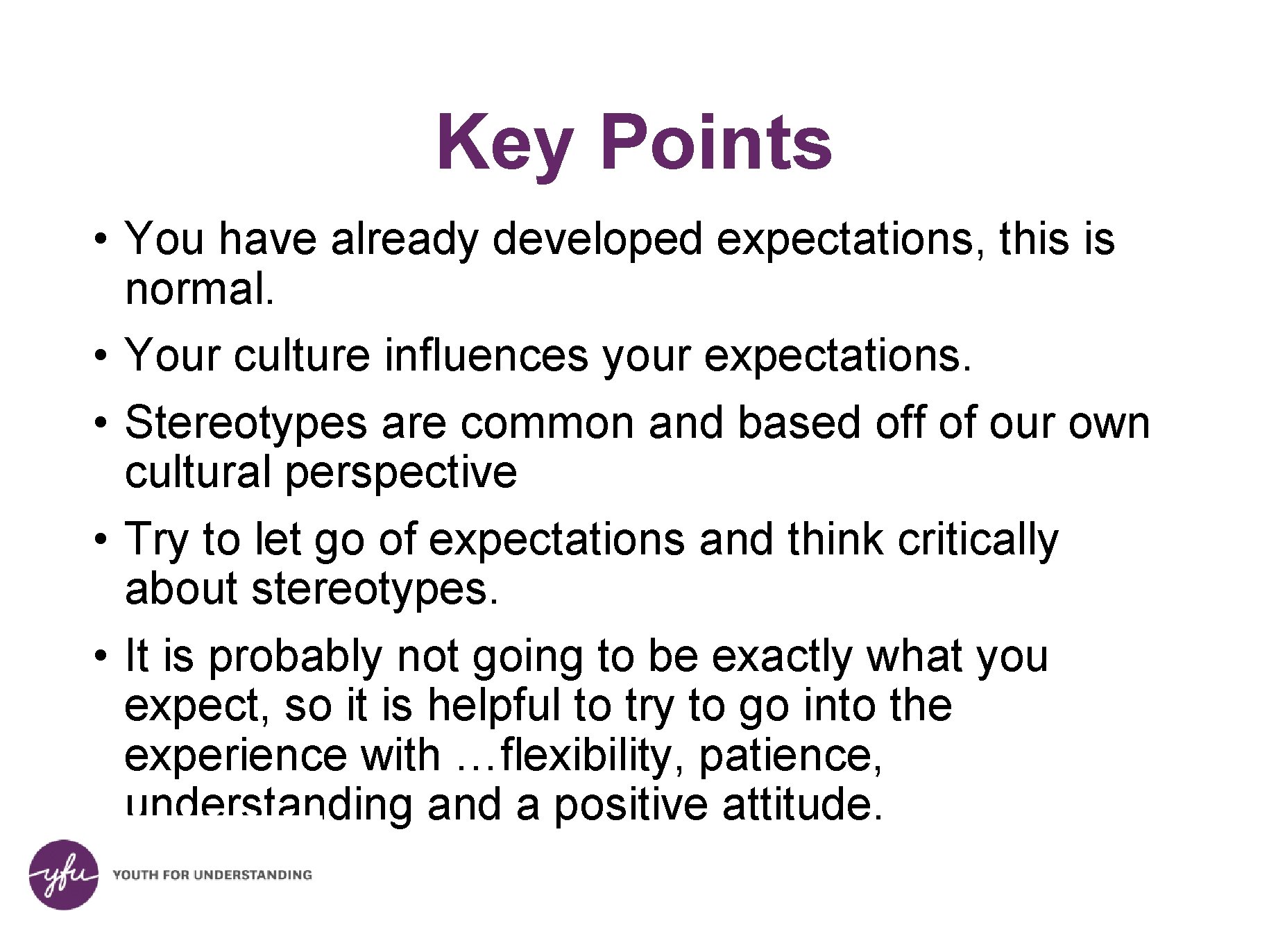 Key Points

• You have already developed expectations, this is normal.
• Your culture influences your expectations.
• Stereotypes are common and based off of our own cultural perspective
• Try to let go of expectations and think critically about stereotypes.
• It is probably not going to be exactly what you expect, so it is helpful to try to go into the experience with …flexibility, patience, understanding and a positive attitude.

yfu YOUTH FOR UNDERSTANDING